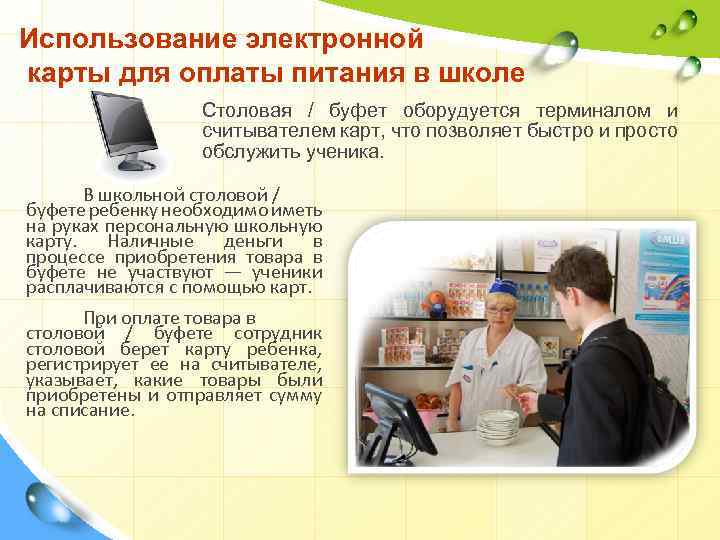 Использование электронной карты для оплаты питания в школе

Столовая / буфет оборудуется терминалом и считывателем карт, что позволяет быстро и просто обслужить ученика.

В школьной столовой / буфете ребенку необходимо иметь на руках персональную школьную карту. Наличные деньги в процессе приобретения товара в буфете не участвуют — ученики расплачиваются с помощью карт.

При оплате товара в столовой / буфете сотрудник столовой берет карту ребенка, регистрирует ее на считывателе, указывает, какие товары были приобретены и отправляет сумму на списание.